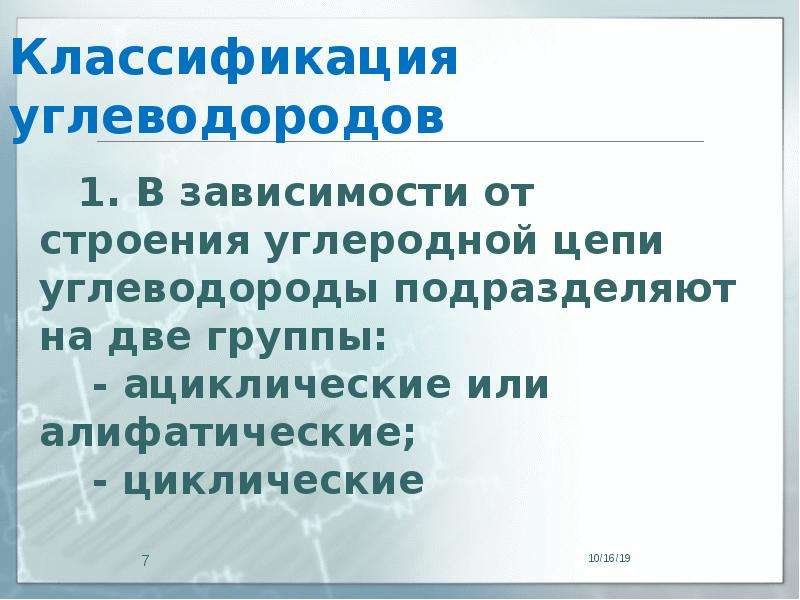 Классификация углеводородов

1. В зависимости от строения углеродной цепи углеводороды подразделяют на две группы:

- ациклические или алифатические;

- циклические

7

10/16/19